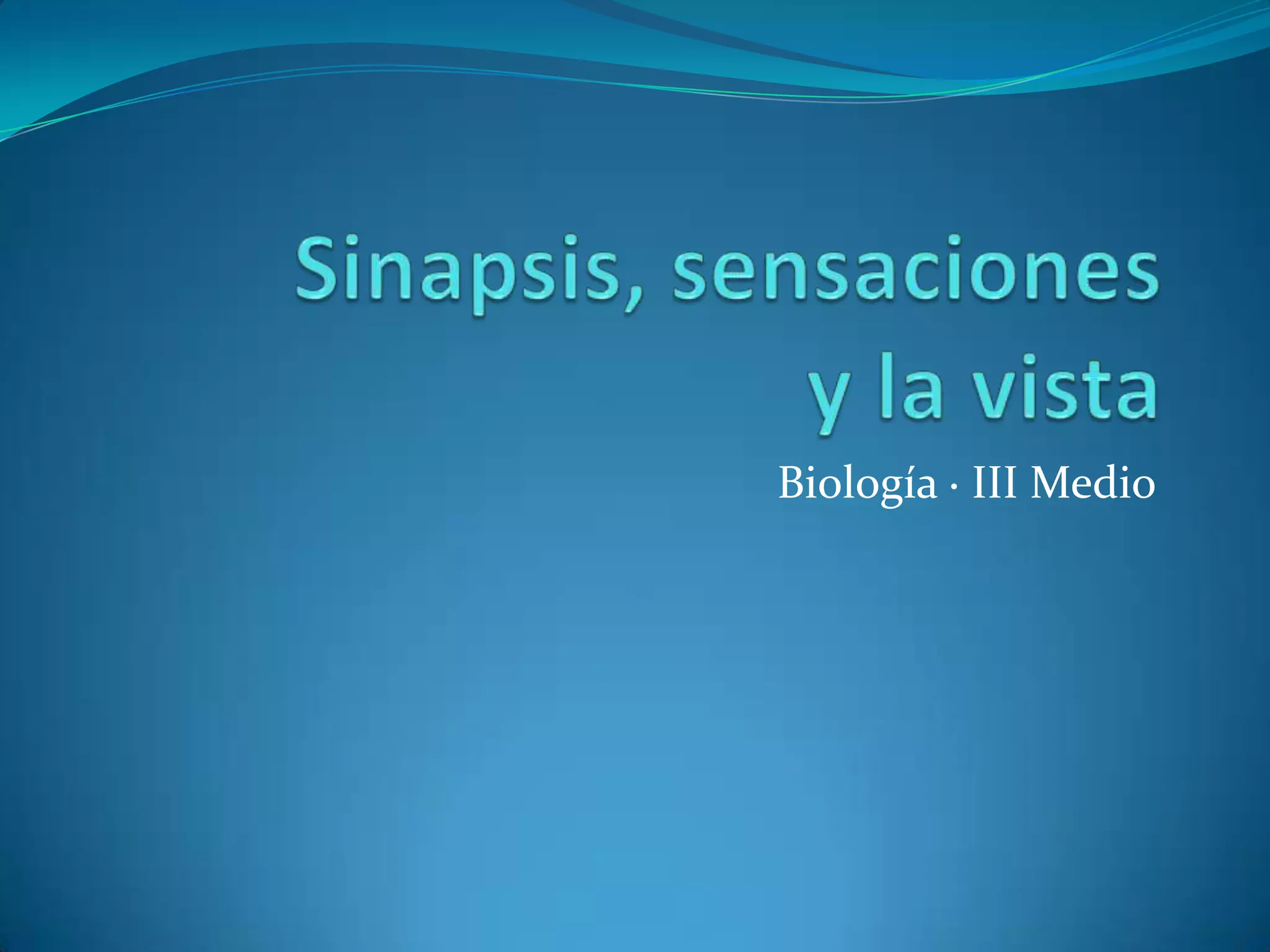 Sinapsis, sensaciones y la vista

Biología · III Medio